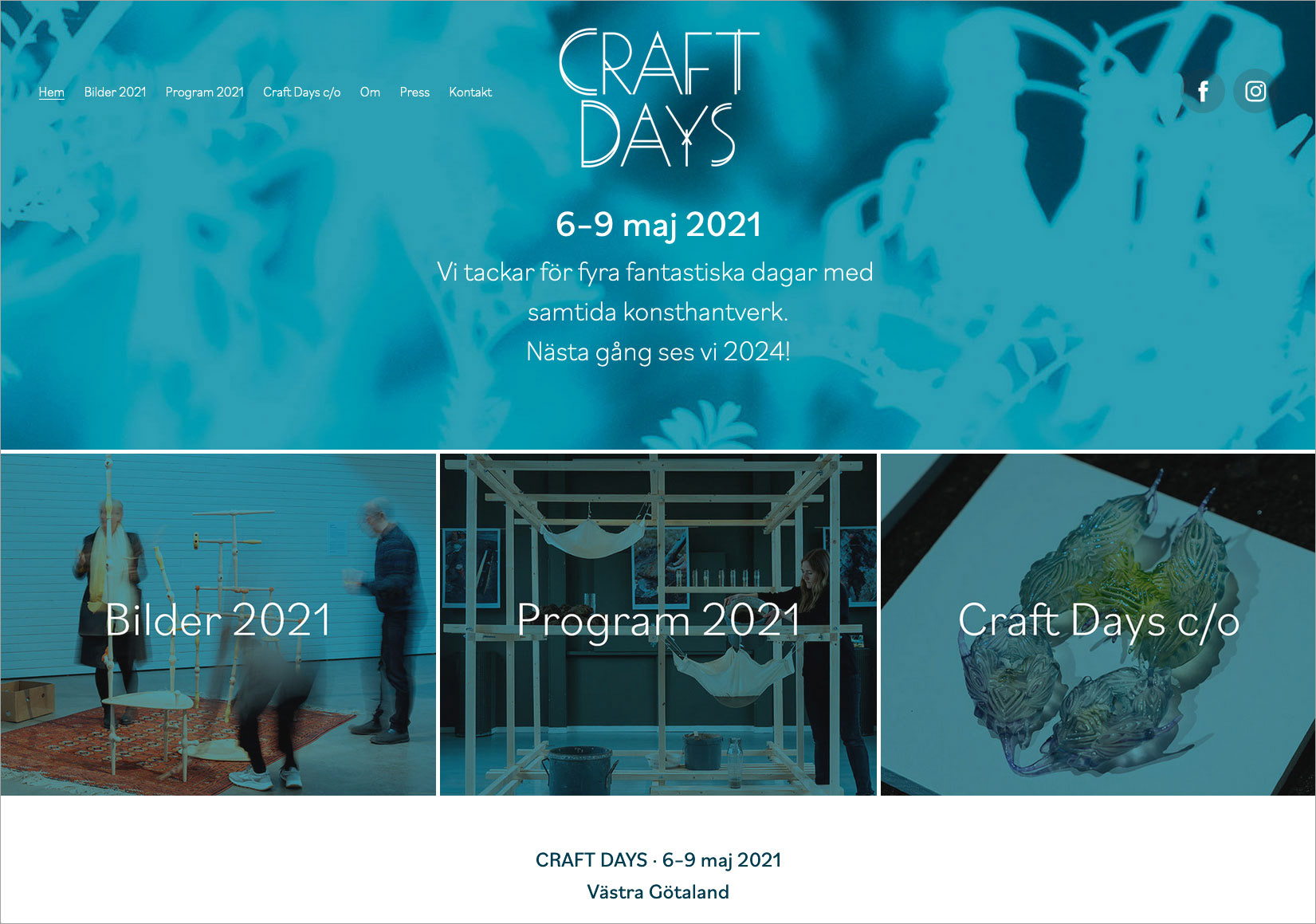 Hem Bilder 2021 Program 2021 Craft Days c/o Om Press Kontakt

CRAFT DAYS

6–9 maj 2021

Vi tackar för fyra fantastiska dagar med samtida konsthantverk.
Nästa gång ses vi 2024!

Bilder 2021

Program 2021

Craft Days c/o

CRAFT DAYS · 6–9 maj 2021
Västra Götaland